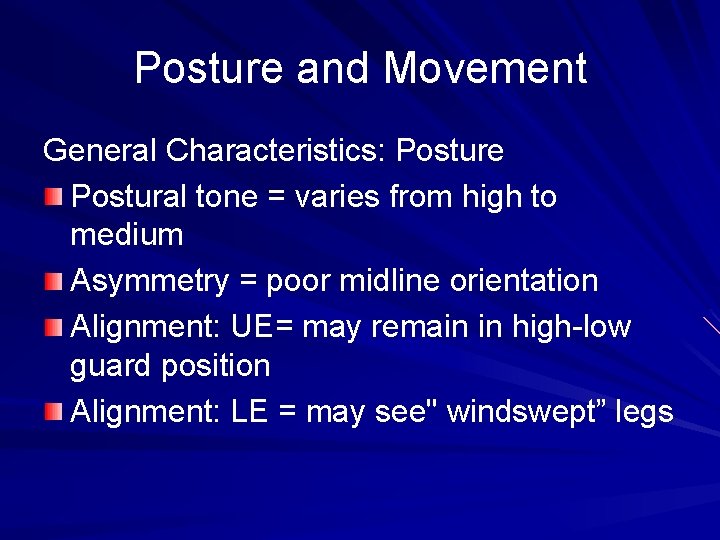 Posture and Movement

General Characteristics: Posture

Postural tone = varies from high to medium

Asymmetry = poor midline orientation

Alignment: UE= may remain in high-low guard position

Alignment: LE = may see" windswept” legs